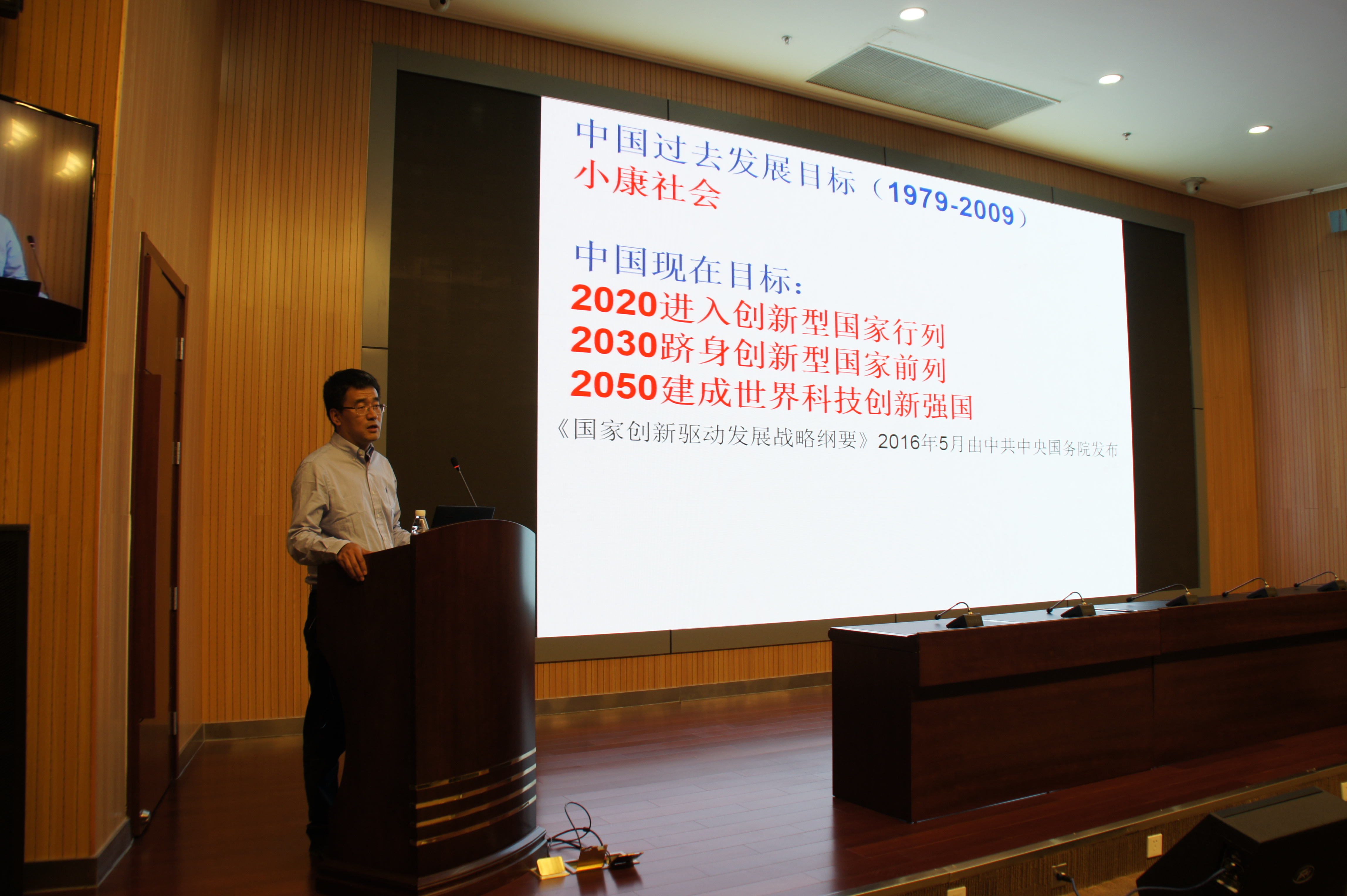 中国过去发展目标（1979-2009）
小康社会

中国现在目标：
2020进入创新型国家行列
2030跻身创新型国家前列
2050建成世界科技创新强国
《国家创新驱动发展战略纲要》2016年5月由中共中央国务院发布